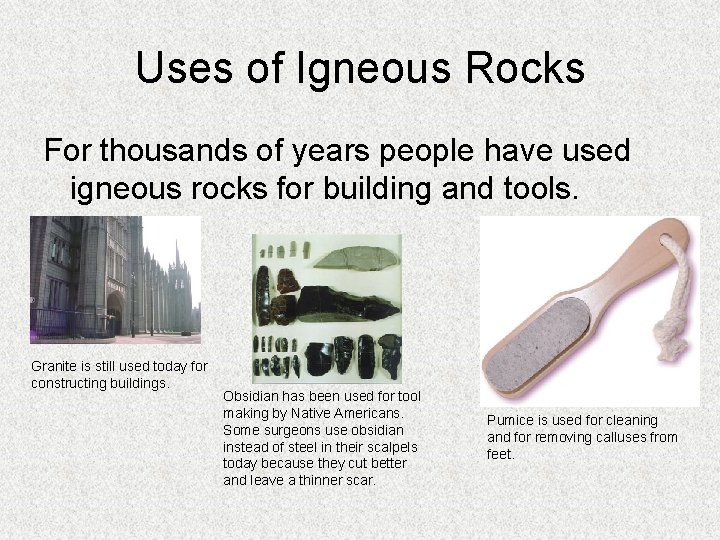 Uses of Igneous Rocks

For thousands of years people have used igneous rocks for building and tools.

Granite is still used today for constructing buildings.

Obsidian has been used for tool making by Native Americans. Some surgeons use obsidian instead of steel in their scalpels today because they cut better and leave a thinner scar.

Pumice is used for cleaning and for removing calluses from feet.